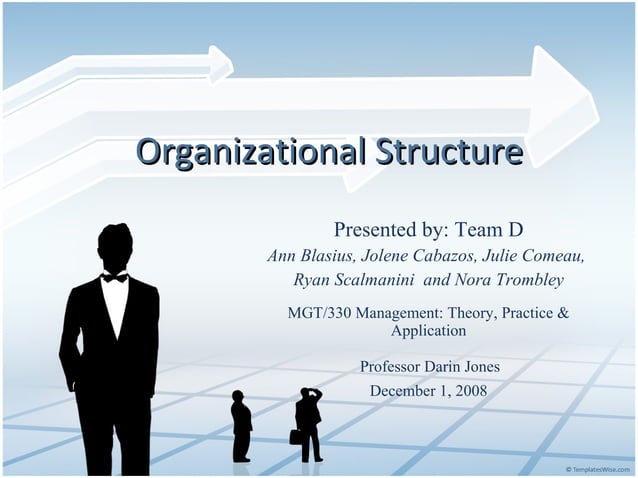 Organizational Structure

Presented by: Team D
Ann Blasius, Jolene Cabazos, Julie Comeau, Ryan Scalmanini and Nora Trombley

MGT/330 Management: Theory, Practice & Application

Professor Darin Jones
December 1, 2008

© TemplatesWise.com